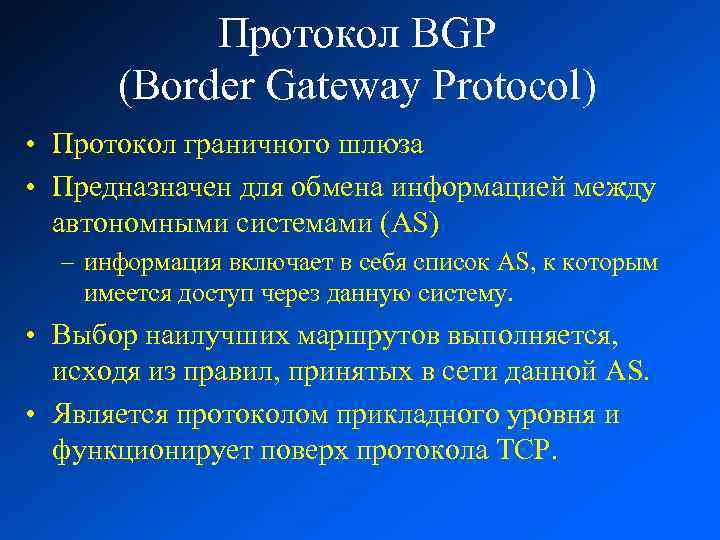 Протокол BGP
(Border Gateway Protocol)

• Протокол граничного шлюза

• Предназначен для обмена информацией между автономными системами (AS)

– информация включает в себя список AS, к которым имеется доступ через данную систему.

• Выбор наилучших маршрутов выполняется, исходя из правил, принятых в сети данной AS.

• Является протоколом прикладного уровня и функционирует поверх протокола TCP.